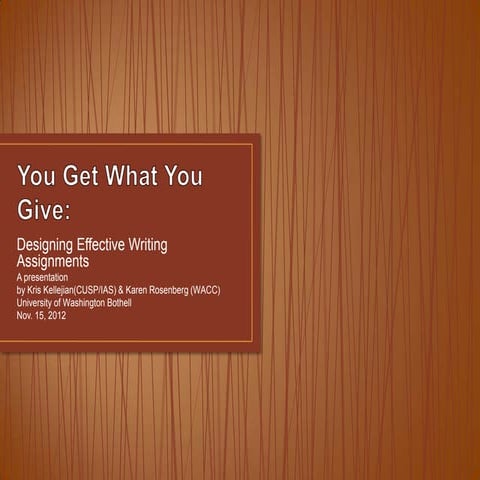 You Get What You Give:

Designing Effective Writing Assignments
A presentation
by Kris Kellejian(CUSP/IAS) & Karen Rosenberg (WACC)
University of Washington Bothell
Nov. 15, 2012